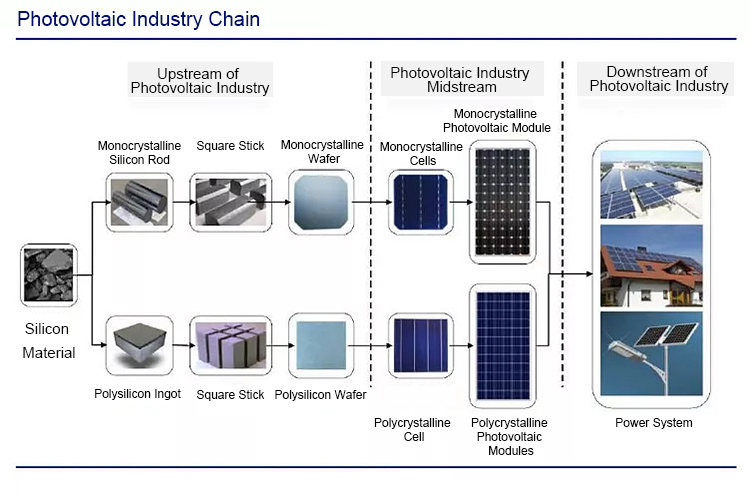 Photovoltaic Industry Chain

Upstream of Photovoltaic Industry

Photovoltaic Industry Midstream

Downstream of Photovoltaic Industry

Monocrystalline Silicon Rod

Square Stick

Monocrystalline Wafer

Monocrystalline Cells

Monocrystalline Photovoltaic Module

Silicon Material

Polysilicon Ingot

Square Stick

Polysilicon Wafer

Polycrystalline Cell

Polycrystalline Photovoltaic Modules

Power System